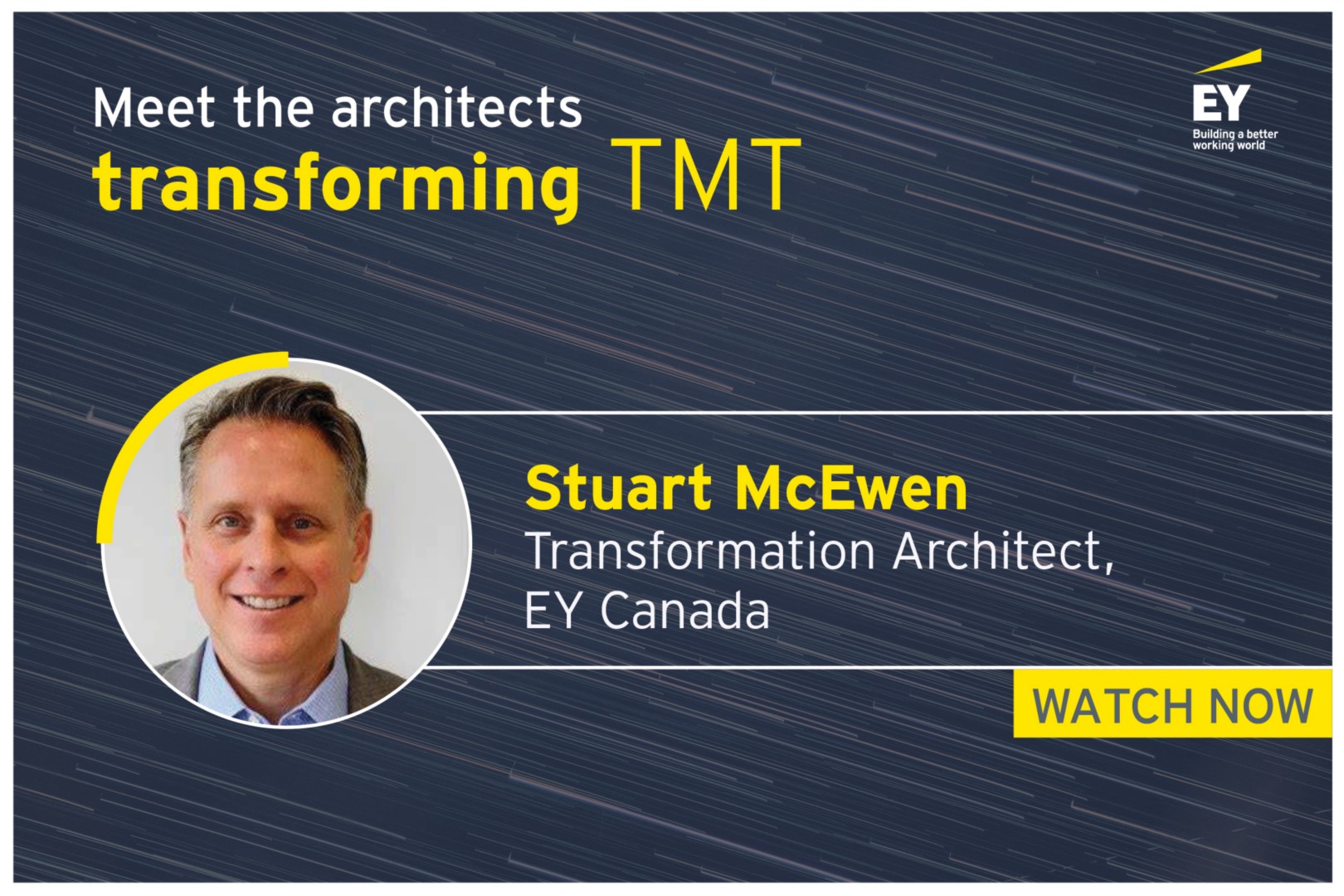 Meet the architects
transforming TMT

EY
Building a better working world

Stuart McEwen
Transformation Architect, EY Canada

WATCH NOW